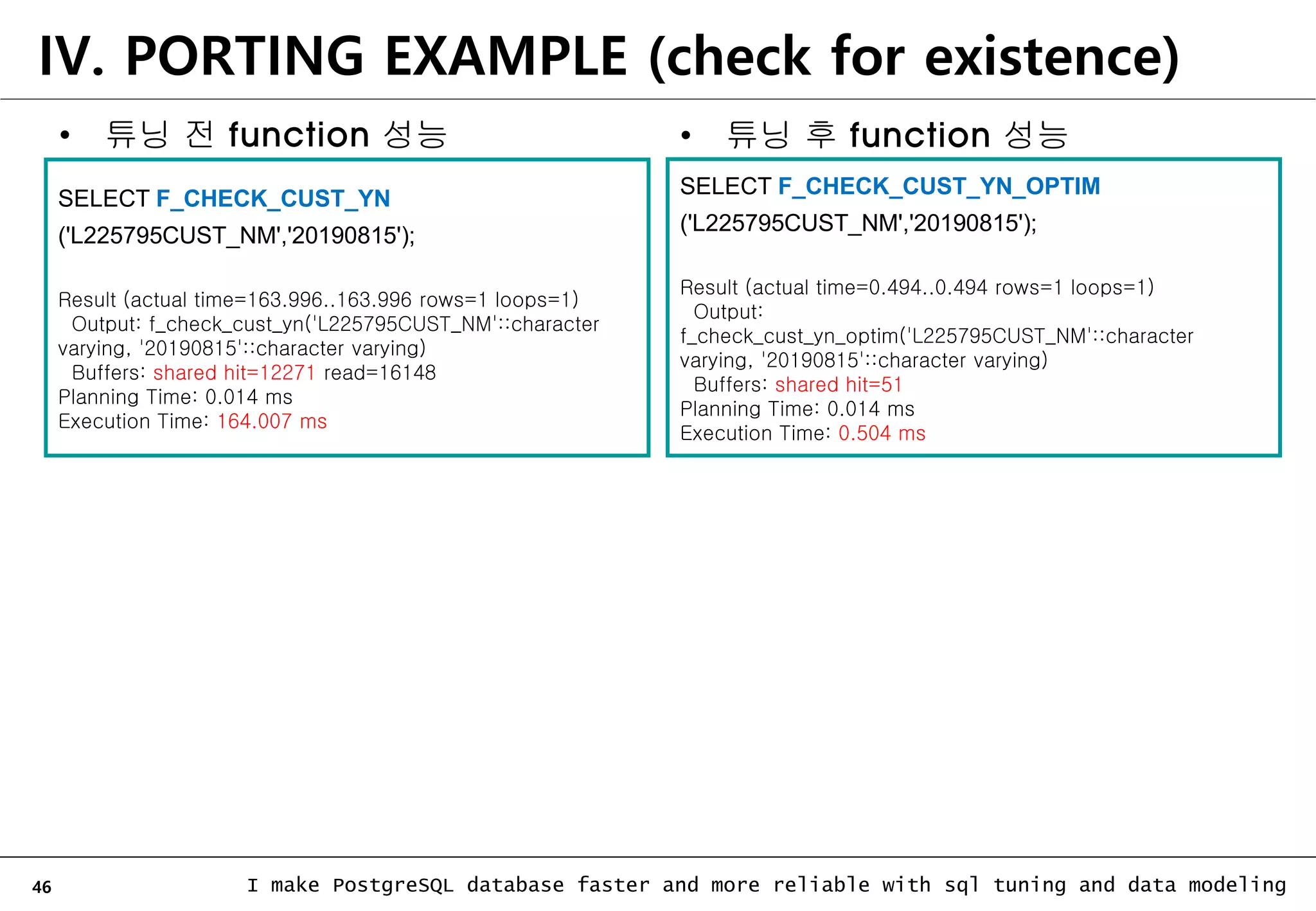 IV. PORTING EXAMPLE (check for existence)

• 튜닝 전 function 성능

SELECT F_CHECK_CUST_YN ('L225795CUST_NM','20190815');

Result (actual time=163.996..163.996 rows=1 loops=1)
Output: f_check_cust_yn('L225795CUST_NM'::character varying, '20190815'::character varying)
Buffers: shared hit=12271 read=16148
Planning Time: 0.014 ms
Execution Time: 164.007 ms

• 튜닝 후 function 성능

SELECT F_CHECK_CUST_YN_OPTIM ('L225795CUST_NM','20190815');

Result (actual time=0.494..0.494 rows=1 loops=1)
Output: f_check_cust_yn_optim('L225795CUST_NM'::character varying, '20190815'::character varying)
Buffers: shared hit=51
Planning Time: 0.014 ms
Execution Time: 0.504 ms

46

I make PostgreSQL database faster and more reliable with sql tuning and data modeling